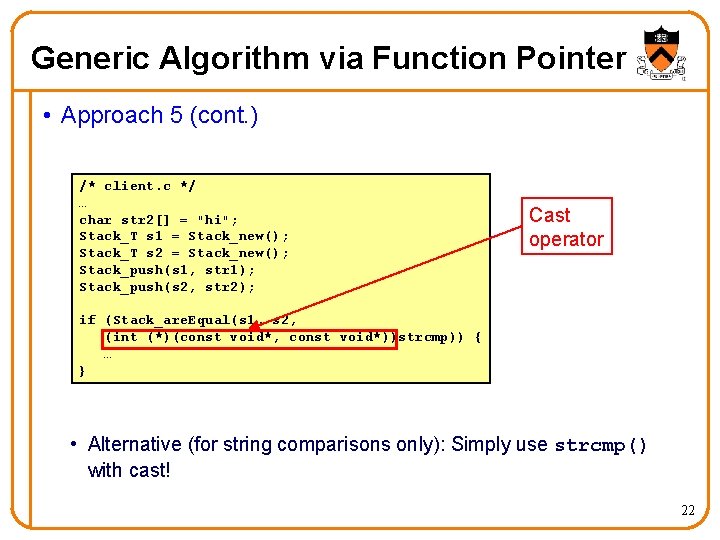 Generic Algorithm via Function Pointer

• Approach 5 (cont.)

/* client.c */
…
char str2[] = "hi";
Stack_T s1 = Stack_new();
Stack_T s2 = Stack_new();
Stack_push(s1, str1);
Stack_push(s2, str2);

if (Stack_areEqual(s1, s2,
   (int (*)(const void*, const void*))strcmp)) {
   …
}

Cast operator

• Alternative (for string comparisons only): Simply use strcmp() with cast!

22